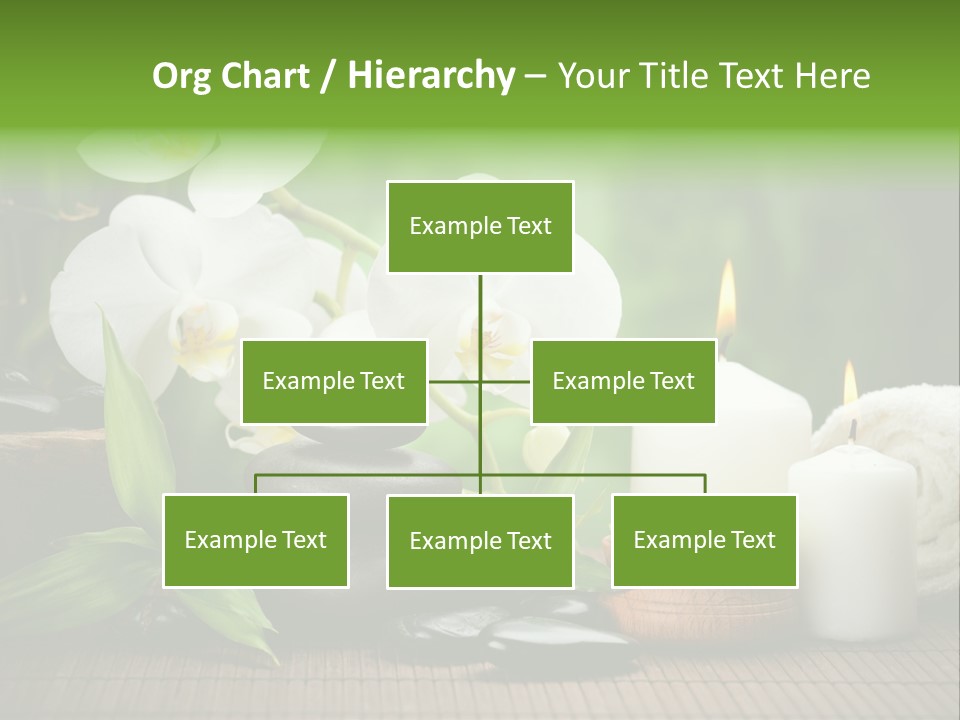 Org Chart / Hierarchy – Your Title Text Here

Example Text

Example Text

Example Text

Example Text

Example Text

Example Text